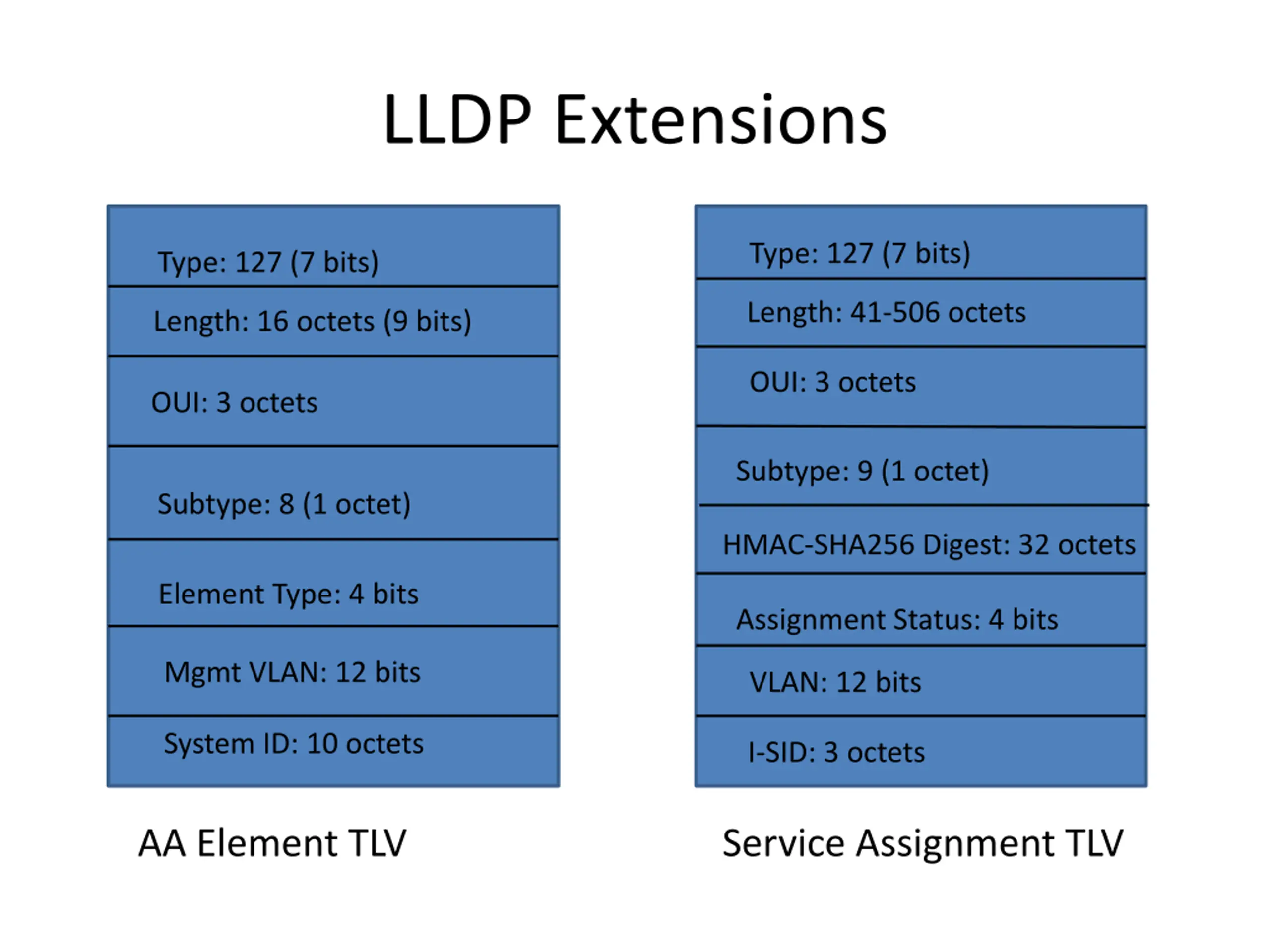 LLDP Extensions

Type: 127 (7 bits)

Length: 16 octets (9 bits)

OUI: 3 octets

Subtype: 8 (1 octet)

Element Type: 4 bits

Mgmt VLAN: 12 bits

System ID: 10 octets

AA Element TLV

Type: 127 (7 bits)

Length: 41-506 octets

OUI: 3 octets

Subtype: 9 (1 octet)

HMAC-SHA256 Digest: 32 octets

Assignment Status: 4 bits

VLAN: 12 bits

I-SID: 3 octets

Service Assignment TLV